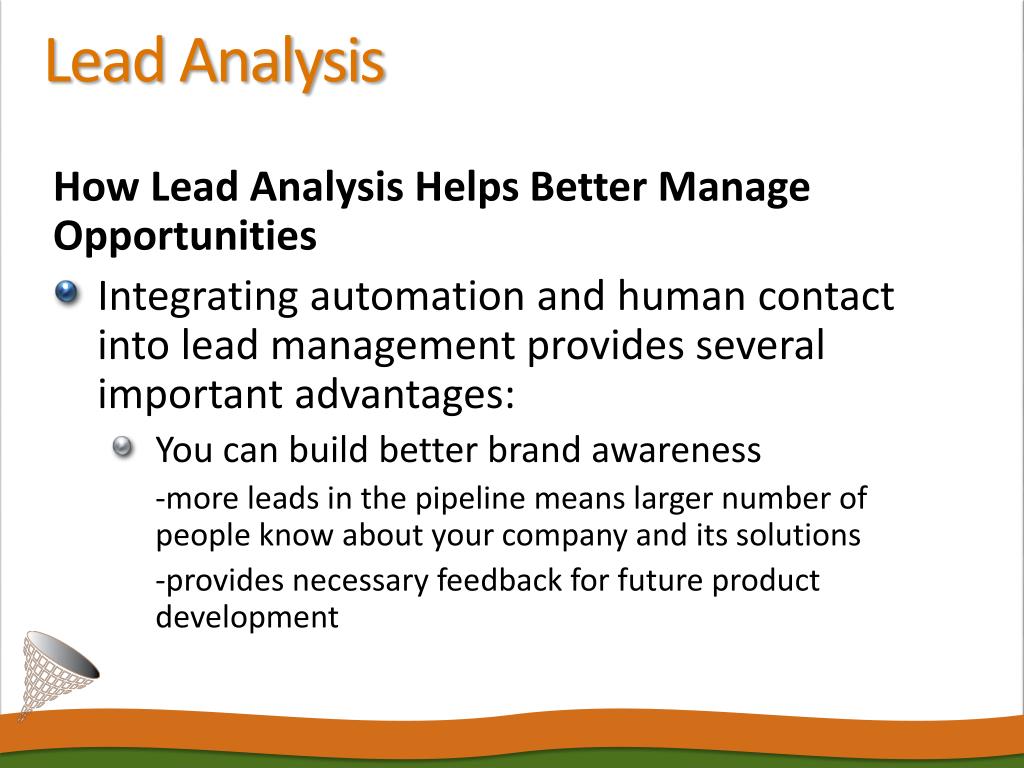 Lead Analysis

How Lead Analysis Helps Better Manage Opportunities

Integrating automation and human contact into lead management provides several important advantages:

You can build better brand awareness

-more leads in the pipeline means larger number of people know about your company and its solutions

-provides necessary feedback for future product development